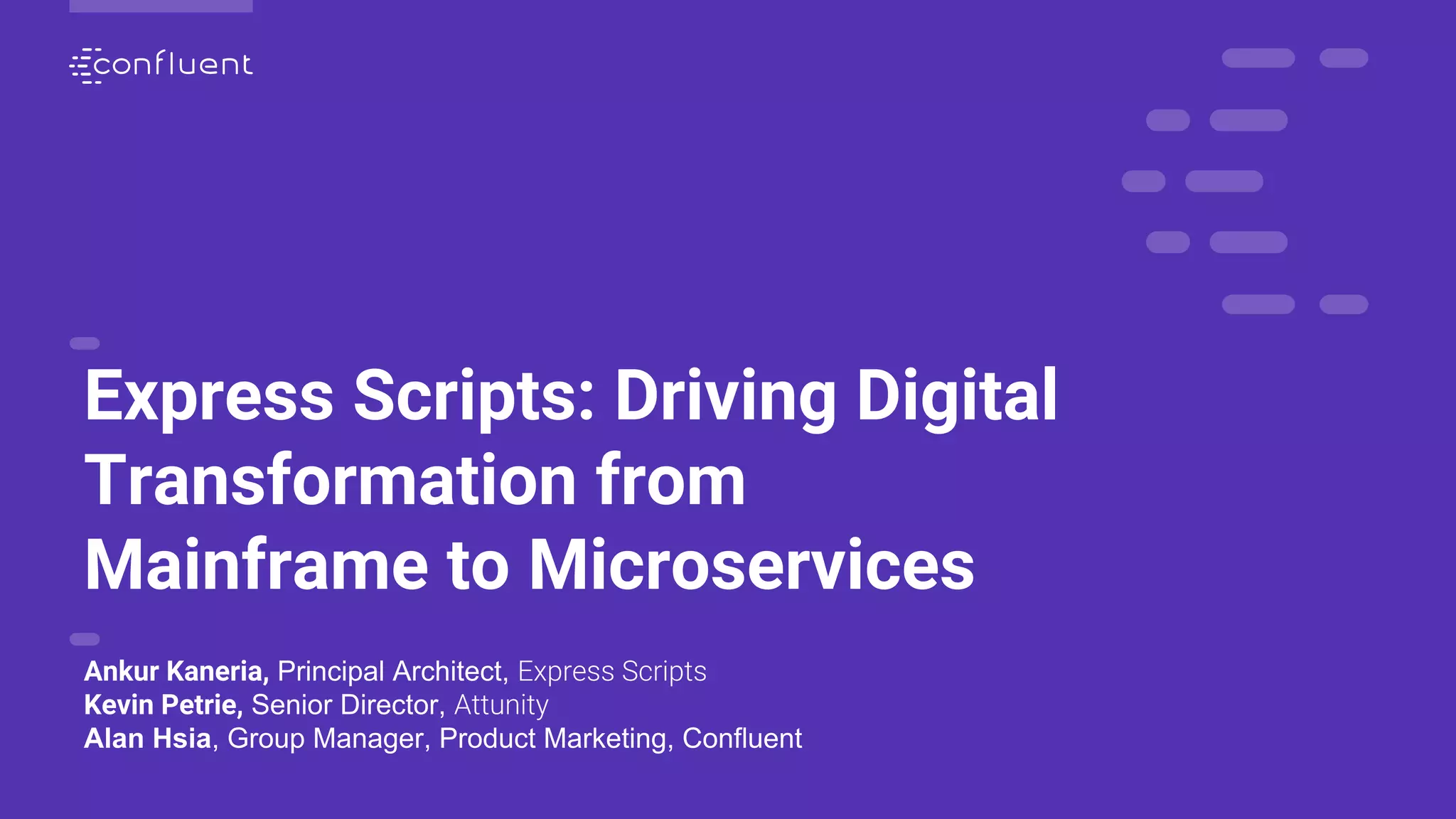 confluent

Express Scripts: Driving Digital Transformation from Mainframe to Microservices

Ankur Kaneria, Principal Architect, Express Scripts
Kevin Petrie, Senior Director, Attunity
Alan Hsia, Group Manager, Product Marketing, Confluent